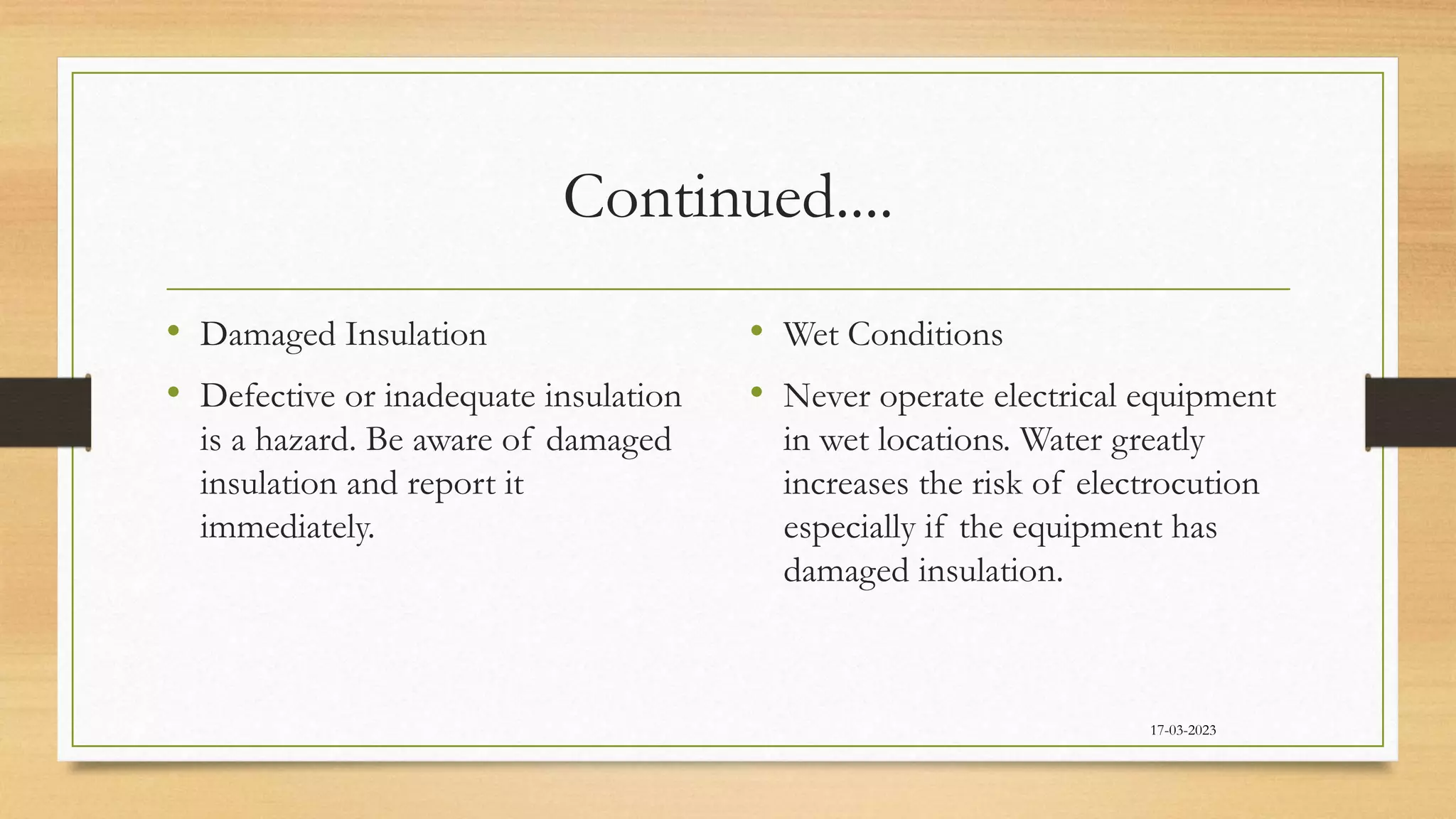 Continued....

• Damaged Insulation
• Defective or inadequate insulation is a hazard. Be aware of damaged insulation and report it immediately.

• Wet Conditions
• Never operate electrical equipment in wet locations. Water greatly increases the risk of electrocution especially if the equipment has damaged insulation.

17-03-2023